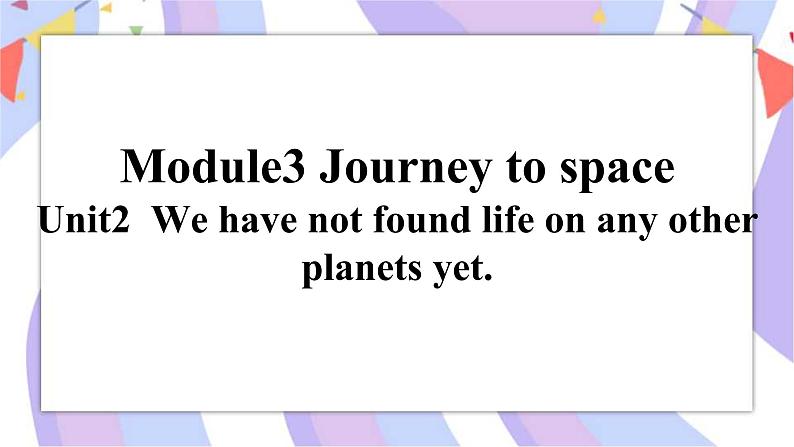 Module3 Journey to space
Unit2  We have not found life on any other planets yet.